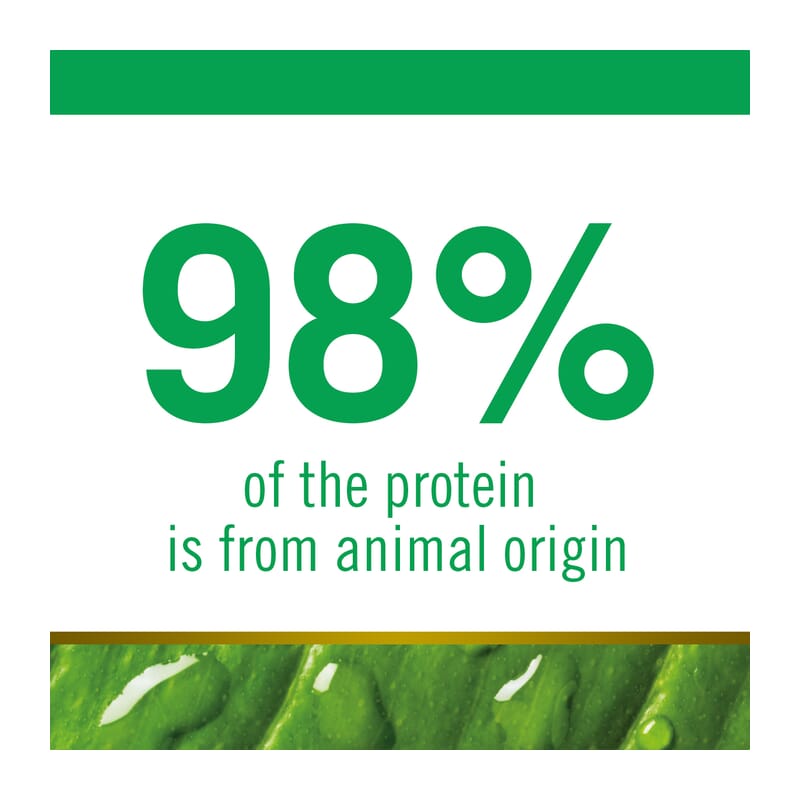 98%

of the protein
is from animal origin